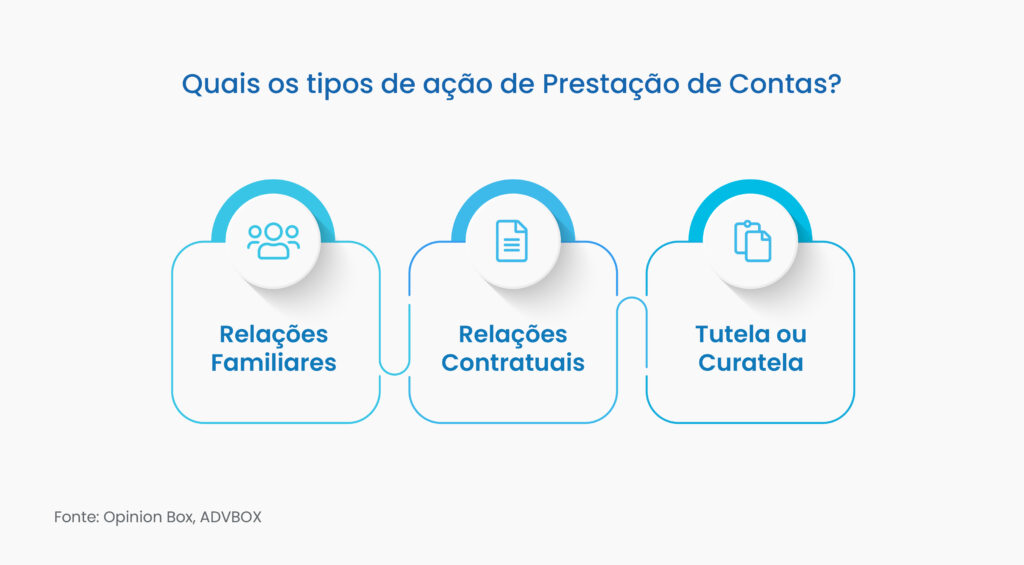 Quais os tipos de ação de Prestação de Contas?

Relações Familiares

Relações Contratuais

Tutela ou Curatela

Fonte: Opinion Box, ADVBOX